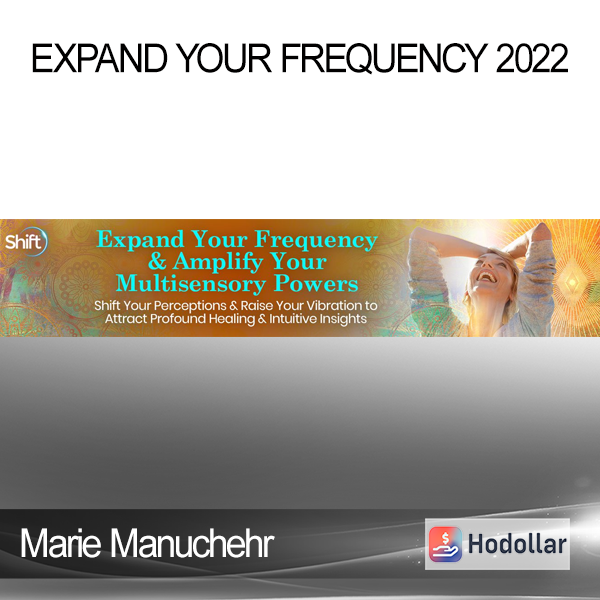 EXPAND YOUR FREQUENCY 2022

Shift

Expand Your Frequency & Amplify Your Multisensory Powers

Shift Your Perceptions & Raise Your Vibration to Attract Profound Healing & Intuitive Insights

Marie Manuchehr

Hodollar